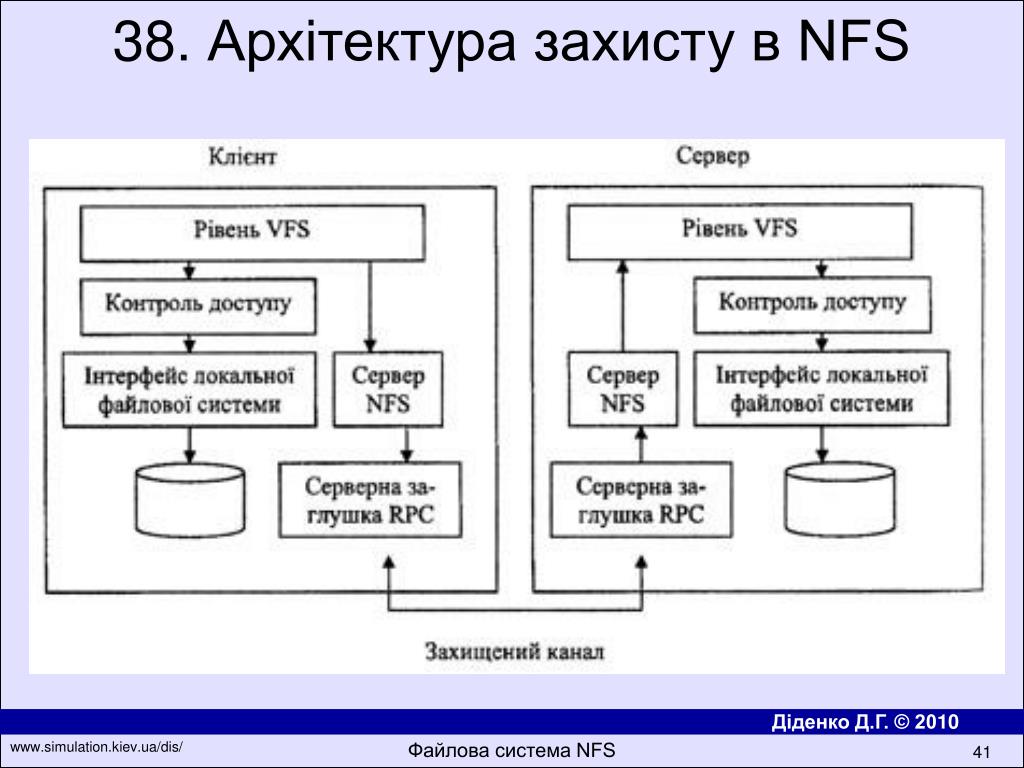 38. Архітектура захисту в NFS

Клієнт

Рівень VFS

Контроль доступу

Інтерфейс локальної файлової системи

Сервер NFS

Серверна заглушка RPC

Сервер

Рівень VFS

Контроль доступу

Сервер NFS

Інтерфейс локальної файлової системи

Серверна заглушка RPC

Захищений канал

Діденко Д.Г. © 2010

www.simulation.kiev.ua/dis/

Файлова система NFS

41